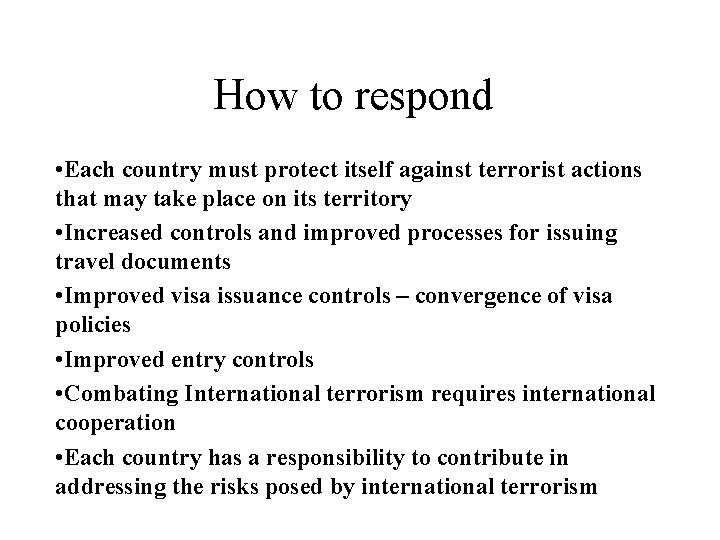 How to respond

•Each country must protect itself against terrorist actions that may take place on its territory

•Increased controls and improved processes for issuing travel documents

•Improved visa issuance controls – convergence of visa policies

•Improved entry controls

•Combating International terrorism requires international cooperation

•Each country has a responsibility to contribute in addressing the risks posed by international terrorism